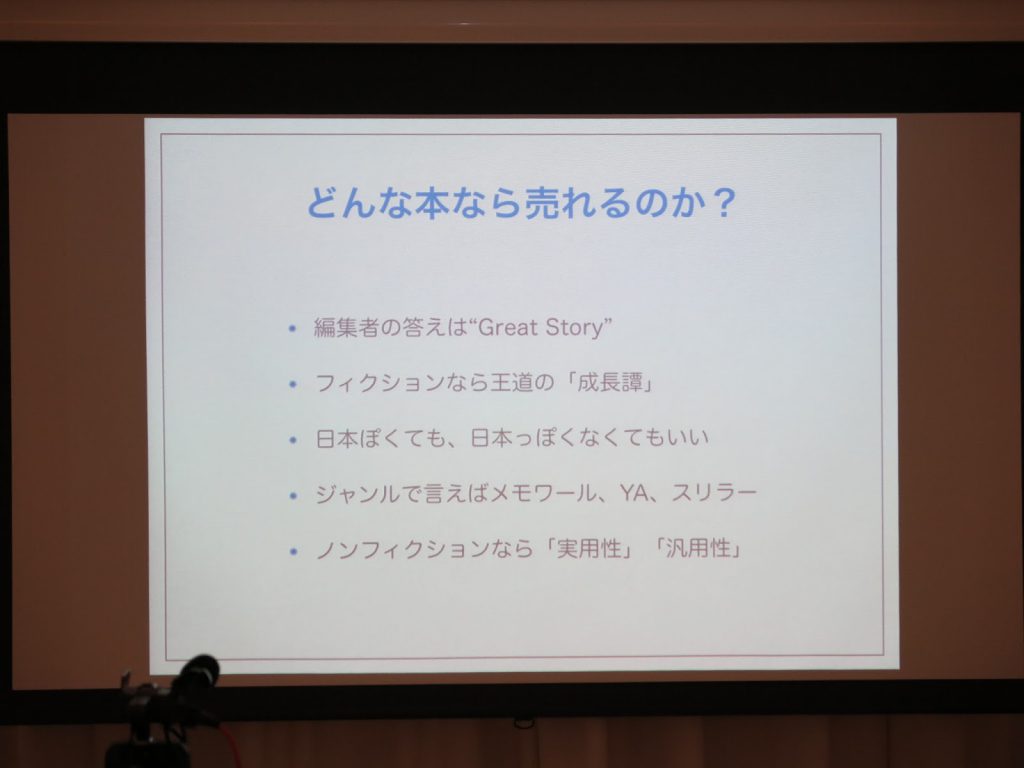 どんな本なら売れるのか？

• 編集者の答えは“Great Story”

• フィクションなら王道の「成長譚」

• 日本ぽくても、日本っぽくなくてもいい

• ジャンルで言えばメモワール、YA、スリラー

• ノンフィクションなら「実用性」「汎用性」